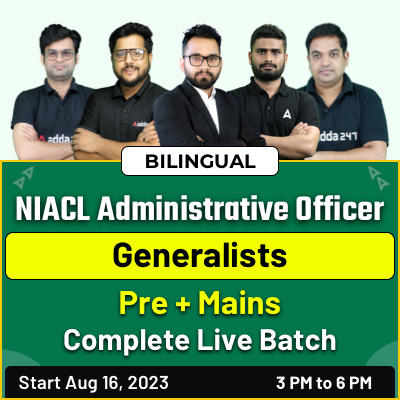 adda

adda

adda 247

BILINGUAL

NIACL Administrative Officer

Generalists

Pre + Mains
Complete Live Batch

Start Aug 16, 2023

3 PM to 6 PM